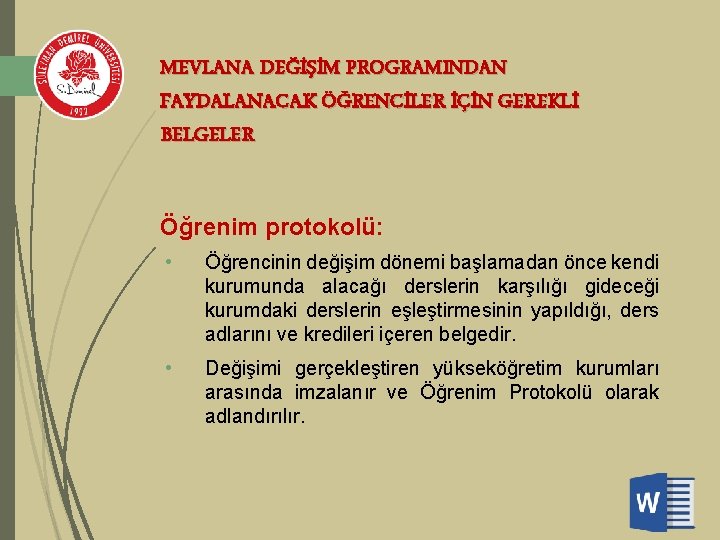 SÜLEYMAN DEMİREL ÜNİVERSİTESİ
S. Demirel
1992

MEVLANA DEĞİŞİM PROGRAMINDAN FAYDALANACAK ÖĞRENCİLER İÇİN GEREKLİ BELGELER

Öğrenim protokolü:

• Öğrencinin değişim dönemi başlamadan önce kendi kurumunda alacağı derslerin karşılığı gideceği kurumdaki derslerin eşleştirmesinin yapıldığı, ders adlarını ve kredileri içeren belgedir.

• Değişimi gerçekleştiren yükseköğretim kurumları arasında imzalanır ve Öğrenim Protokolü olarak adlandırılır.

W